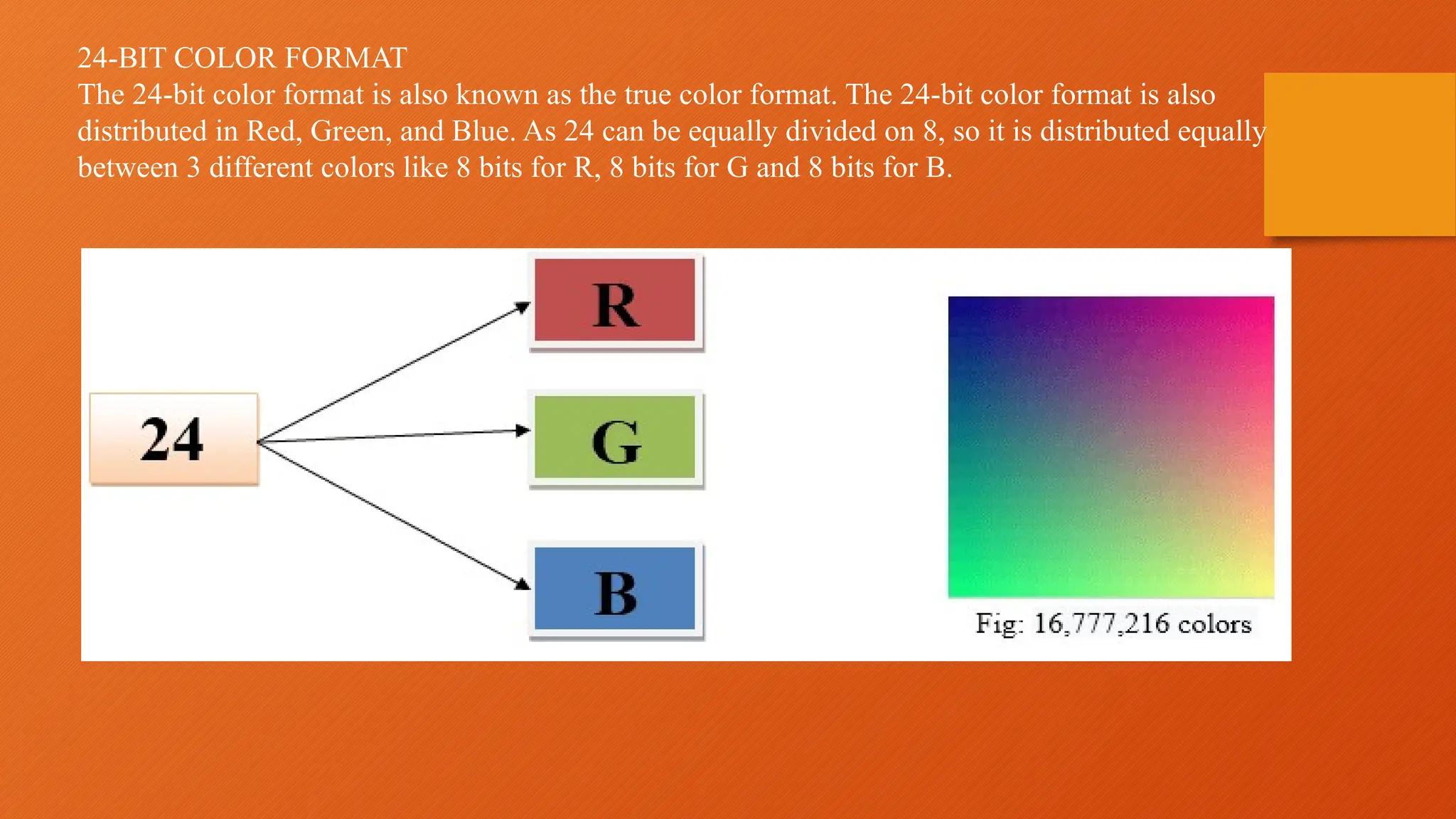 24-BIT COLOR FORMAT
The 24-bit color format is also known as the true color format. The 24-bit color format is also distributed in Red, Green, and Blue. As 24 can be equally divided on 8, so it is distributed equally between 3 different colors like 8 bits for R, 8 bits for G and 8 bits for B.

24

R

G

B

Fig: 16,777,216 colors